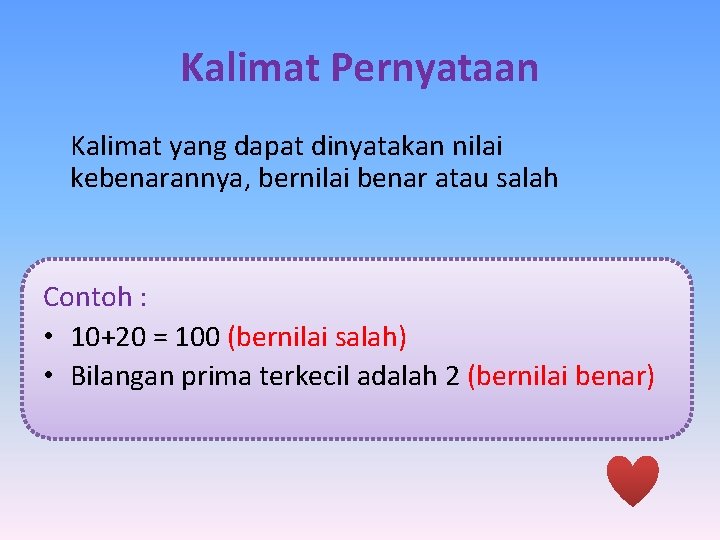 Kalimat Pernyataan

Kalimat yang dapat dinyatakan nilai kebenarannya, bernilai benar atau salah

Contoh :

• $10+20 = 100$ (bernilai salah)
• Bilangan prima terkecil adalah 2 (bernilai benar)